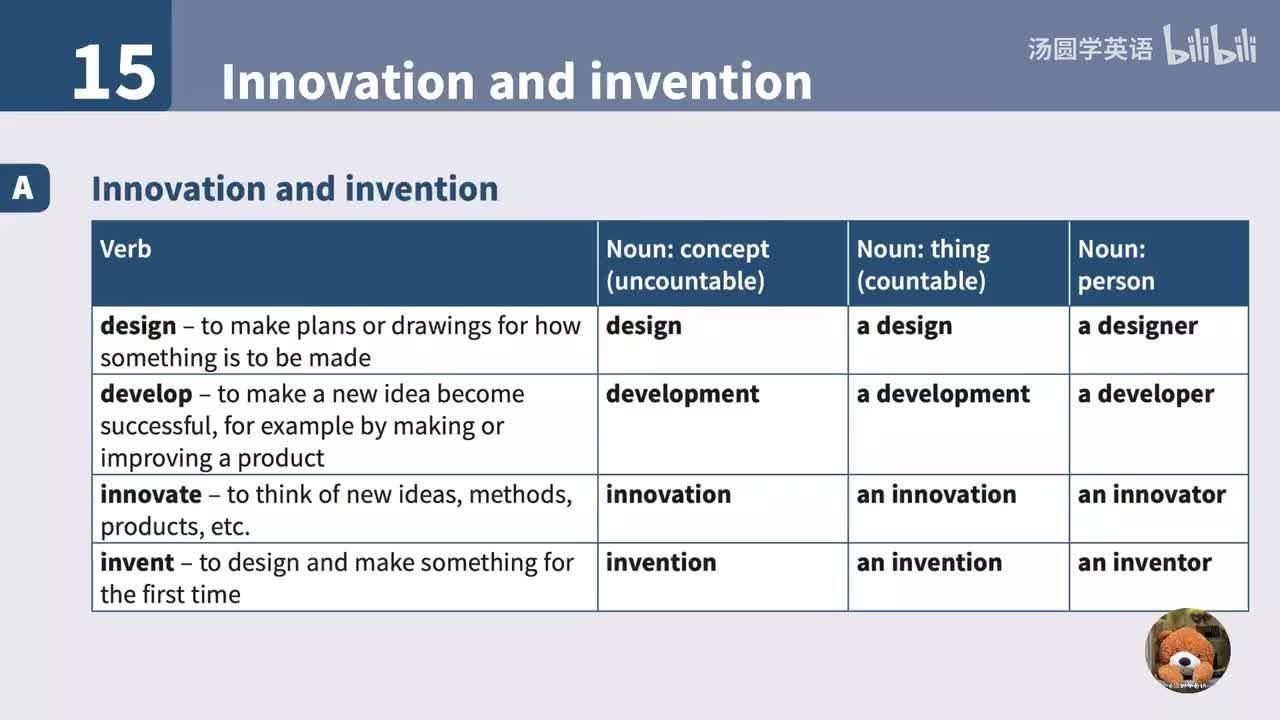 15 Innovation and invention

汤圆学英语 bilibili

A Innovation and invention

| Verb | Noun: concept (uncountable) | Noun: thing (countable) | Noun: person |
|---|---|---|---|
| **design** – to make plans or drawings for how something is to be made | **design** | **a design** | **a designer** |
| **develop** – to make a new idea become successful, for example by making or improving a product | **development** | **a development** | **a developer** |
| **innovate** – to think of new ideas, methods, products, etc. | **innovation** | **an innovation** | **an innovator** |
| **invent** – to design and make something for the first time | **invention** | **an invention** | **an inventor** |